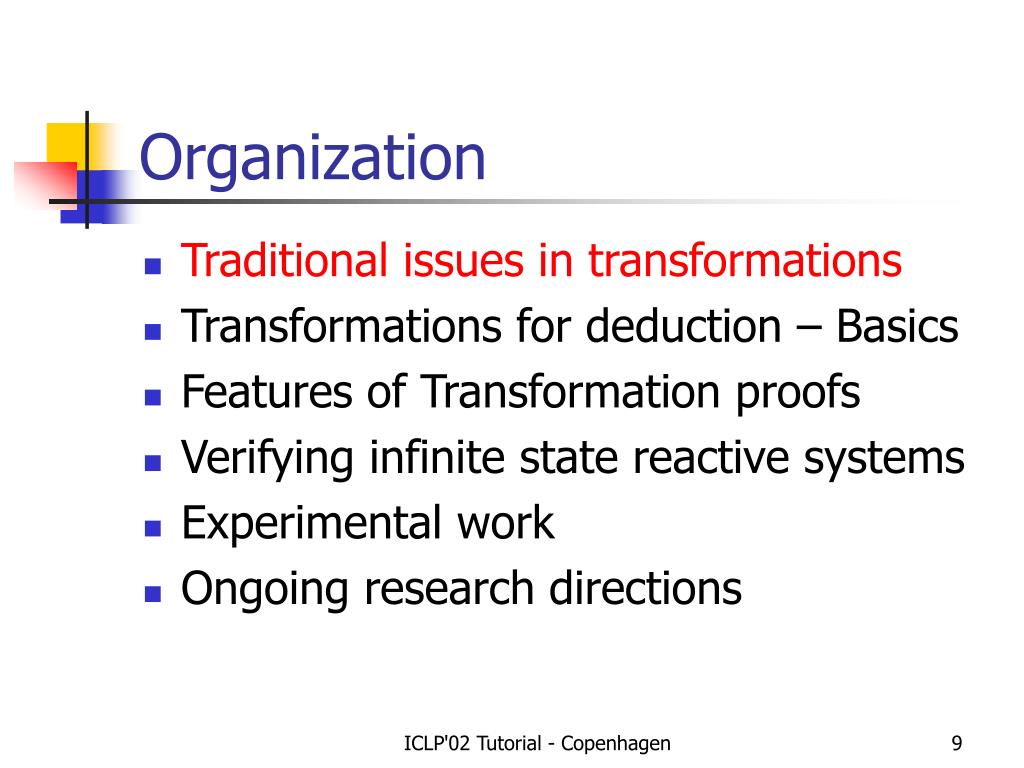 Organization

- Traditional issues in transformations
- Transformations for deduction – Basics
- Features of Transformation proofs
- Verifying infinite state reactive systems
- Experimental work
- Ongoing research directions

ICLP'02 Tutorial - Copenhagen

9